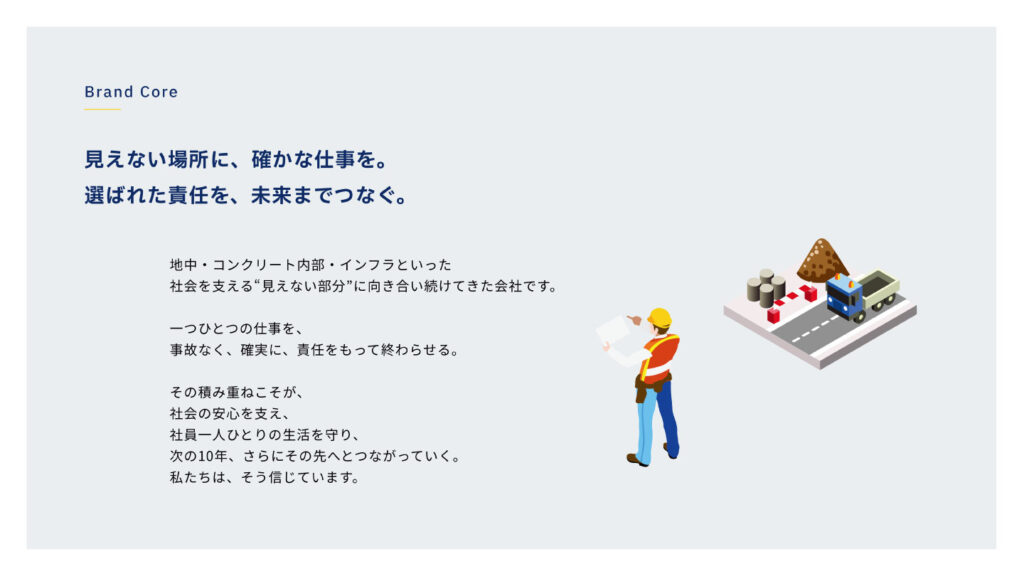 Brand Core

見えない場所に、確かな仕事を。
選ばれた責任を、未来までつなぐ。

地中・コンクリート内部・インフラといった
社会を支える“見えない部分”に向き合い続けてきた会社です。

一つひとつの仕事を、
事故なく、確実に、責任をもって終わらせる。

その積み重ねこそが、
社会の安心を支え、
社員一人ひとりの生活を守り、
次の10年、さらにその先へとつながっていく。
私たちは、そう信じています。